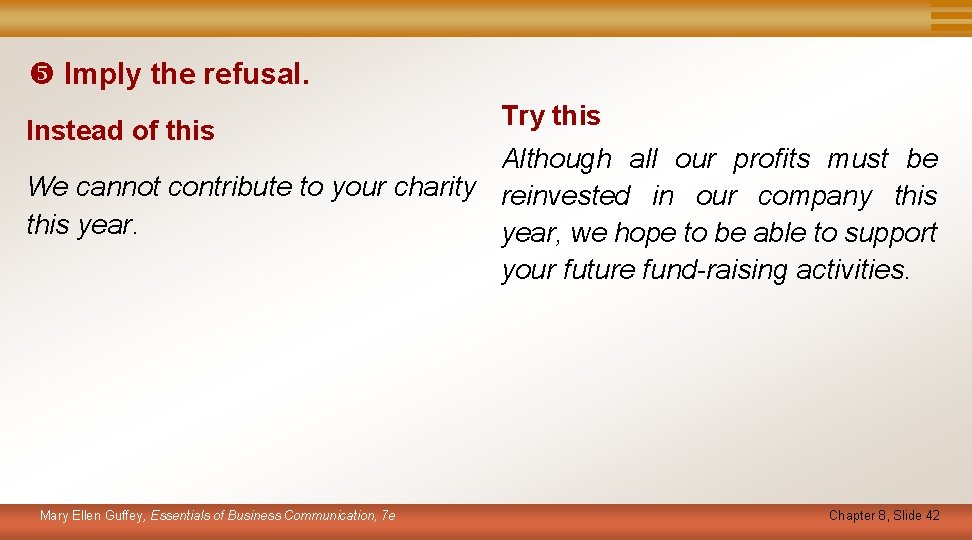 ❺ Imply the refusal.

Instead of this

We cannot contribute to your charity this year.

Try this

Although all our profits must be reinvested in our company this year, we hope to be able to support your future fund-raising activities.

Mary Ellen Guffey, Essentials of Business Communication, 7e

Chapter 8, Slide 42